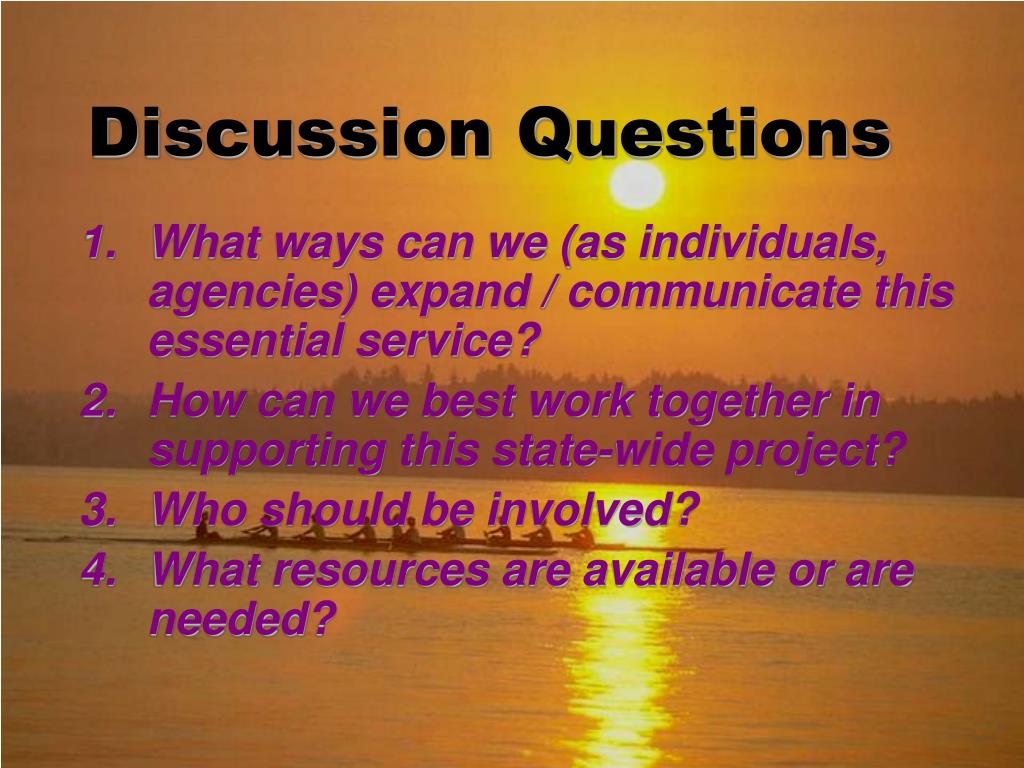 Discussion Questions

1. What ways can we (as individuals, agencies) expand / communicate this essential service?
2. How can we best work together in supporting this state-wide project?
3. Who should be involved?
4. What resources are available or are needed?